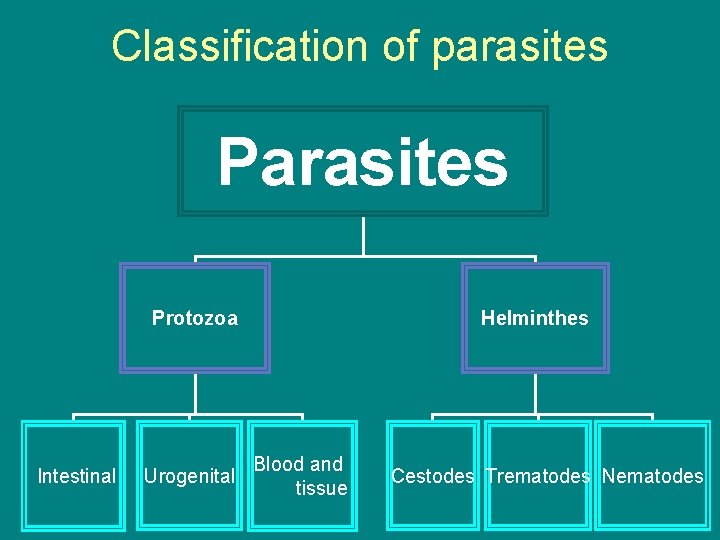 Classification of parasites

Parasites

Protozoa

Helminthes

Intestinal

Urogenital

Blood and tissue

Cestodes

Trematodes

Nematodes